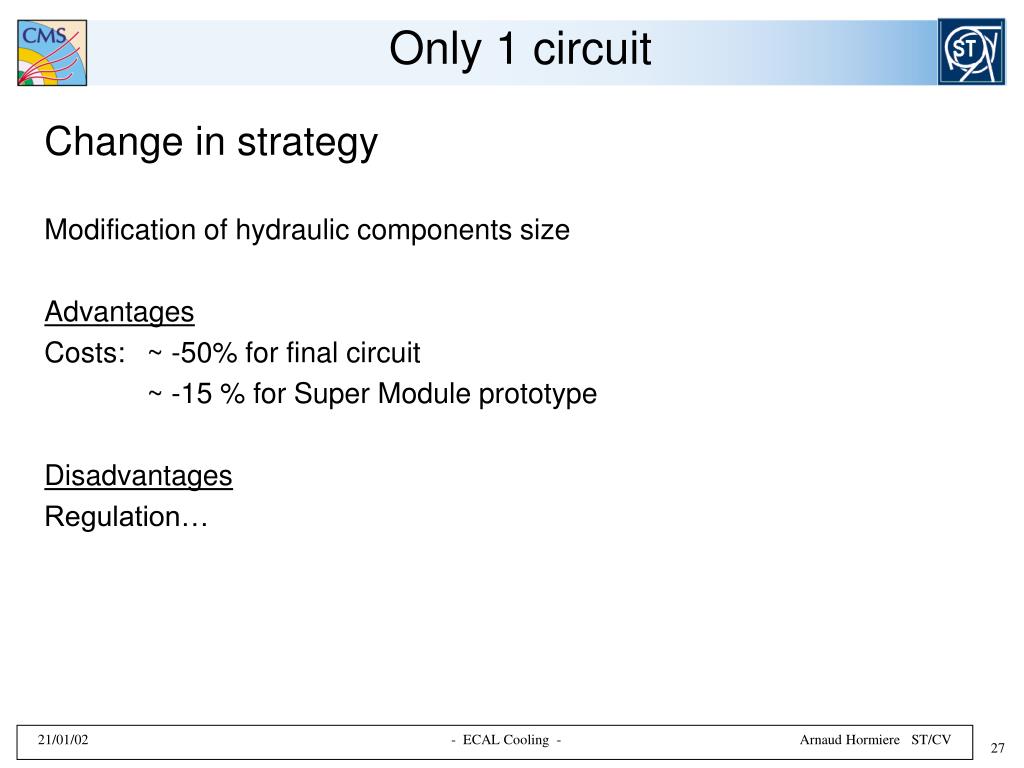 CMS

Only 1 circuit

ST

Change in strategy

Modification of hydraulic components size

Advantages
Costs: ~ -50% for final circuit
~ -15 % for Super Module prototype

Disadvantages
Regulation…

21/01/02 - ECAL Cooling - Arnaud Hormiere ST/CV

27